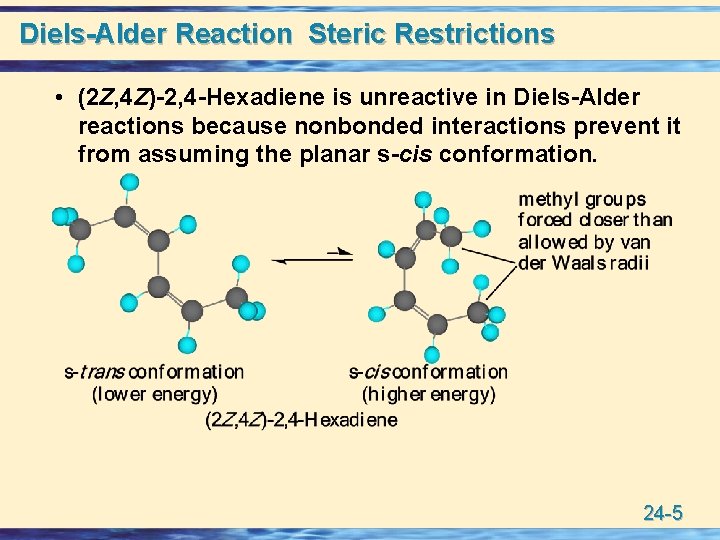 Diels-Alder Reaction Steric Restrictions

• (2Z,4Z)-2,4-Hexadiene is unreactive in Diels-Alder reactions because nonbonded interactions prevent it from assuming the planar s-cis conformation.

methyl groups forced closer than allowed by van der Waals radii

s-trans conformation (lower energy)

s-cis conformation (higher energy)

(2Z,4Z)-2,4-Hexadiene

24-5